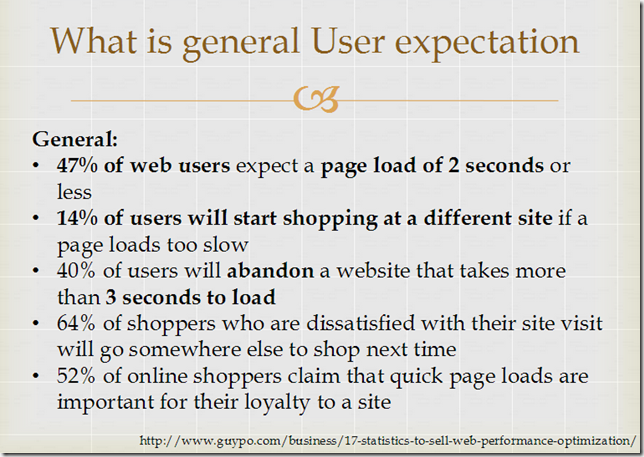 What is general User expectation

General:
• 47% of web users expect a page load of 2 seconds or less
• 14% of users will start shopping at a different site if a page loads too slow
• 40% of users will abandon a website that takes more than 3 seconds to load
• 64% of shoppers who are dissatisfied with their site visit will go somewhere else to shop next time
• 52% of online shoppers claim that quick page loads are important for their loyalty to a site

http://www.guypo.com/business/17-statistics-to-sell-web-performance-optimization/